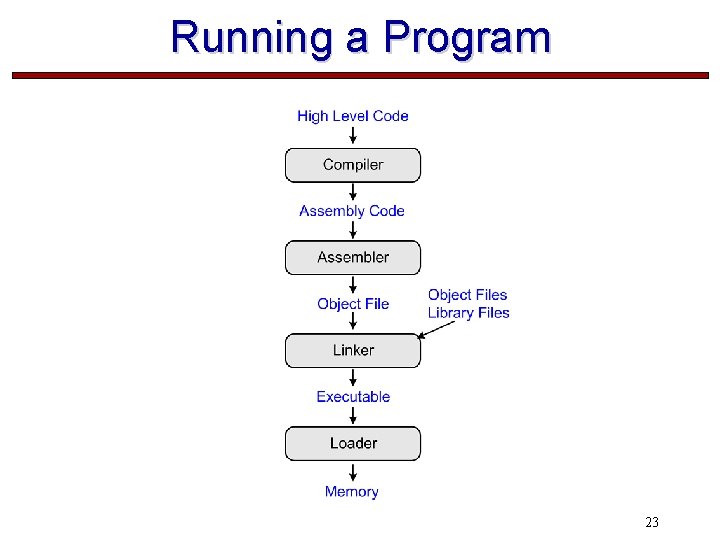 Running a Program

High Level Code

Compiler

Assembly Code

Assembler

Object File

Object Files
Library Files

Linker

Executable

Loader

Memory

23